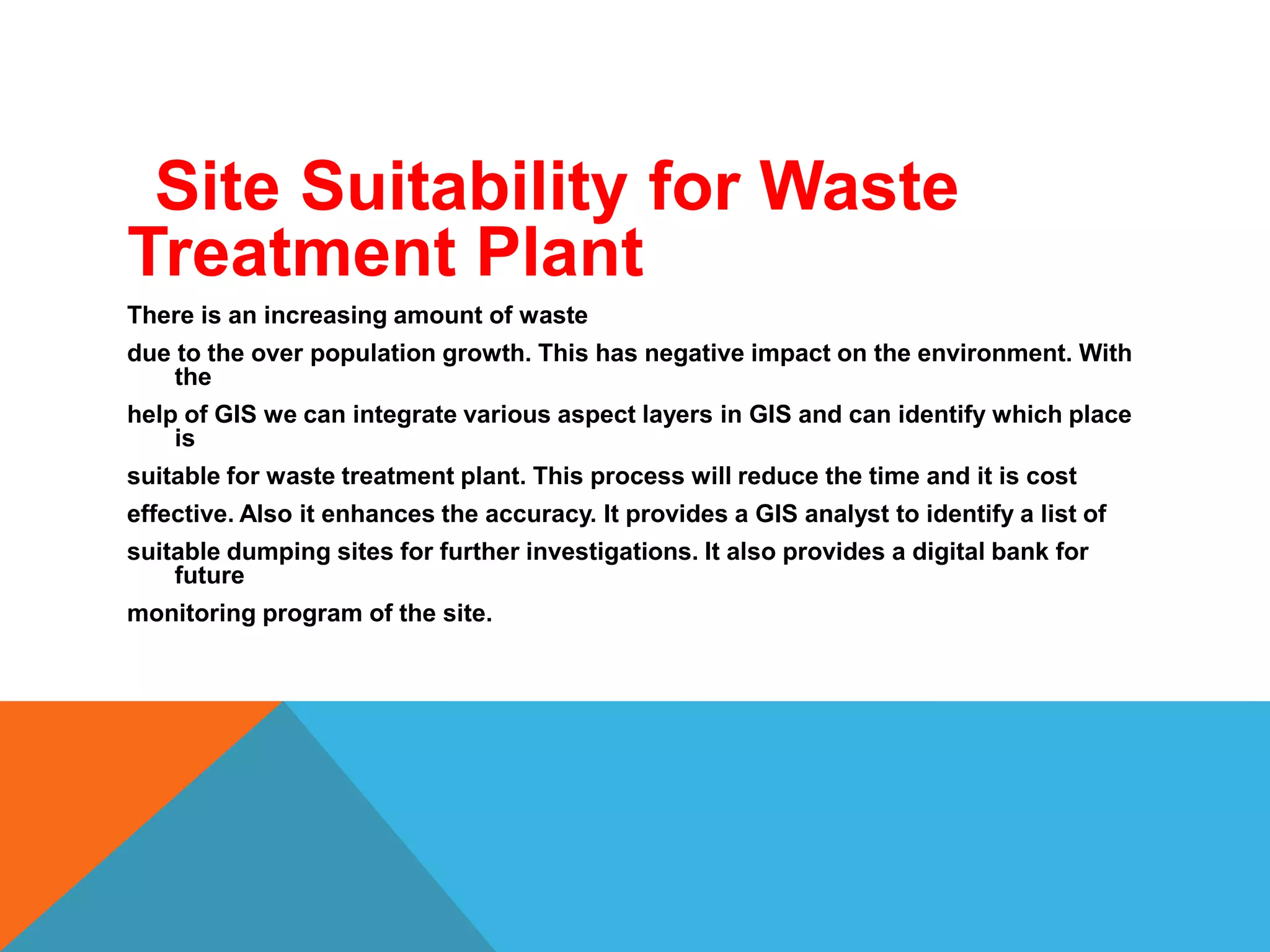 Site Suitability for Waste Treatment Plant

There is an increasing amount of waste

due to the over population growth. This has negative impact on the environment. With the

help of GIS we can integrate various aspect layers in GIS and can identify which place is

suitable for waste treatment plant. This process will reduce the time and it is cost

effective. Also it enhances the accuracy. It provides a GIS analyst to identify a list of

suitable dumping sites for further investigations. It also provides a digital bank for future

monitoring program of the site.